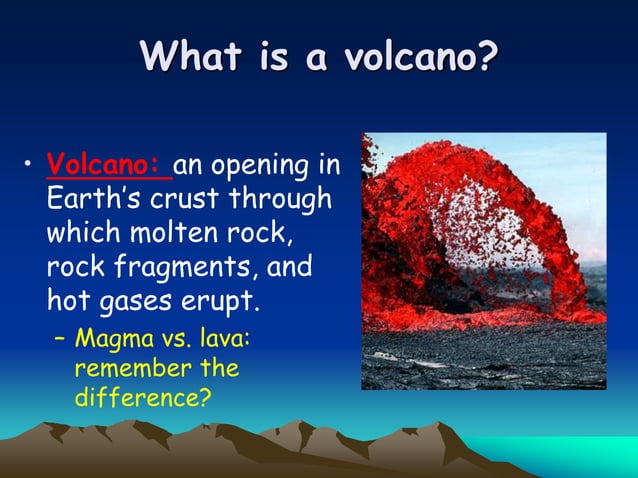 What is a volcano?

• Volcano: an opening in Earth's crust through which molten rock, rock fragments, and hot gases erupt.

– Magma vs. lava: remember the difference?